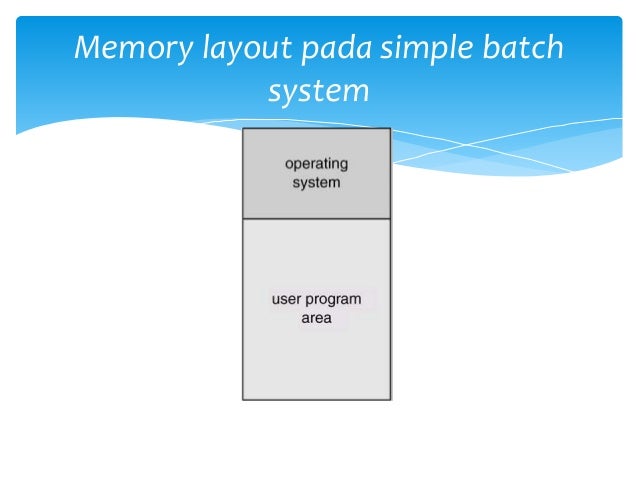 Memory layout pada simple batch system

operating system

user program area